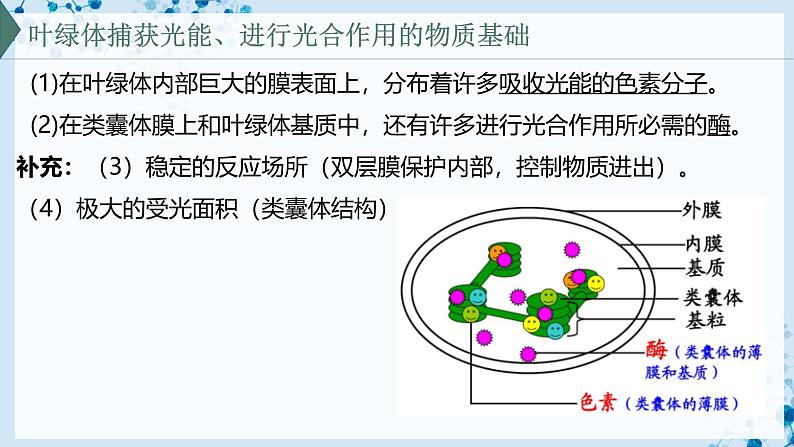 叶绿体捕获光能、进行光合作用的物质基础

(1)在叶绿体内部巨大的膜表面上，分布着许多吸收光能的色素分子。

(2)在类囊体膜上和叶绿体基质中，还有许多进行光合作用所必需的酶。

补充：（3）稳定的反应场所（双层膜保护内部，控制物质进出）。

（4）极大的受光面积（类囊体结构）

外膜
内膜
基质
类囊体
基粒
酶（类囊体的薄膜和基质）
色素（类囊体的薄膜）